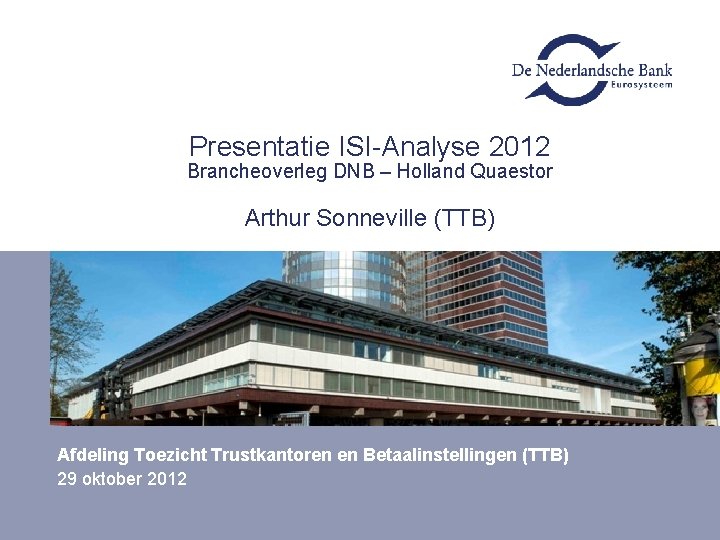 De Nederlandsche Bank
Eurosysteem

Presentatie ISI-Analyse 2012
Brancheoverleg DNB – Holland Quaestor

Arthur Sonneville (TTB)

Afdeling Toezicht Trustkantoren en Betaalinstellingen (TTB)
29 oktober 2012